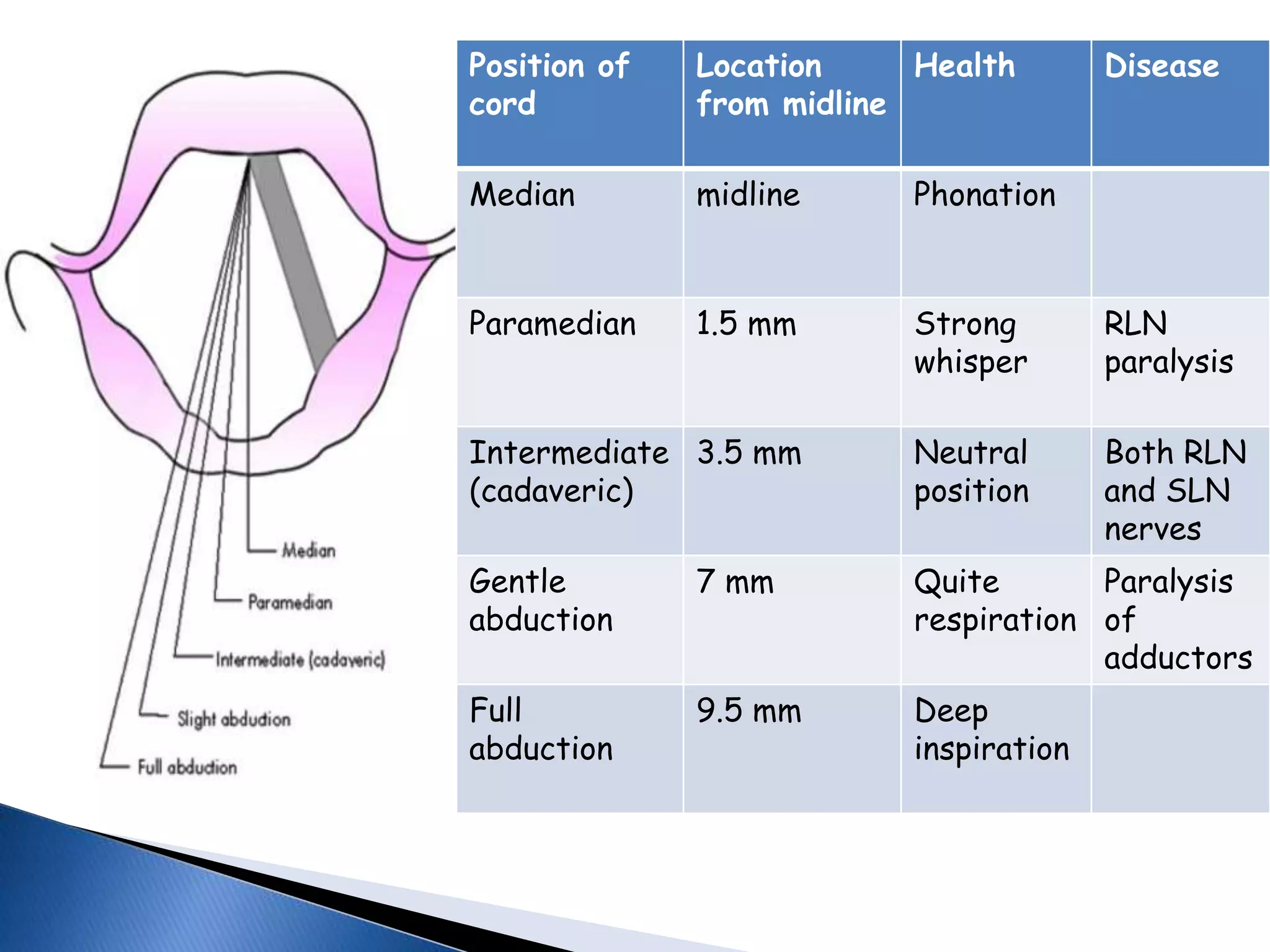 Median

Paramedian

Intermediate (cadaveric)

Slight abduction

Full abduction

| Position of cord | Location from midline | Health | Disease |
|---|---|---|---|
| Median | midline | Phonation | |
| Paramedian | 1.5 mm | Strong whisper | RLN paralysis |
| Intermediate (cadaveric) | 3.5 mm | Neutral position | Both RLN and SLN nerves |
| Gentle abduction | 7 mm | Quite respiration | Paralysis of adductors |
| Full abduction | 9.5 mm | Deep inspiration | |